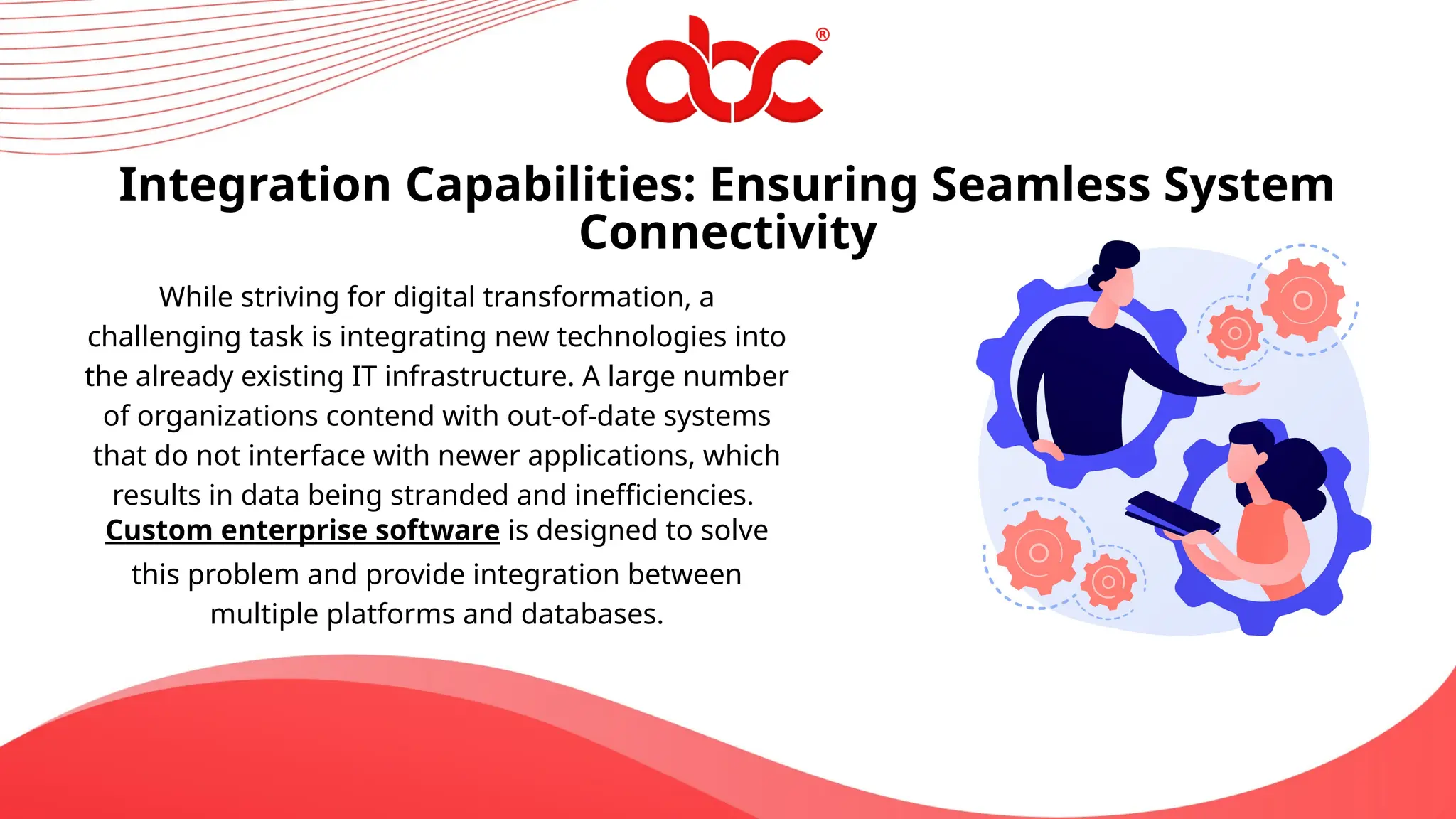 abc®

Integration Capabilities: Ensuring Seamless System Connectivity

While striving for digital transformation, a challenging task is integrating new technologies into the already existing IT infrastructure. A large number of organizations contend with out-of-date systems that do not interface with newer applications, which results in data being stranded and inefficiencies. Custom enterprise software is designed to solve this problem and provide integration between multiple platforms and databases.